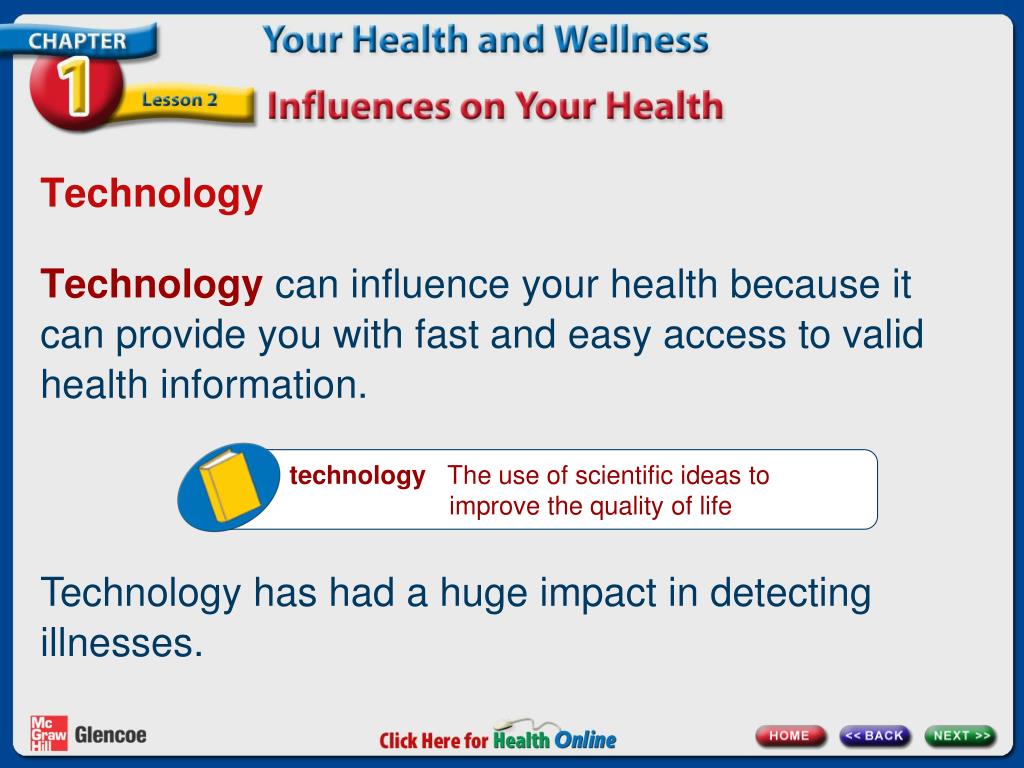 CHAPTER 1

Lesson 2

Your Health and Wellness

Influences on Your Health

Technology

Technology can influence your health because it can provide you with fast and easy access to valid health information.

technology The use of scientific ideas to improve the quality of life

Technology has had a huge impact in detecting illnesses.

Mc Graw Hill Glencoe

Click Here for Health Online

HOME

<< BACK

NEXT >>